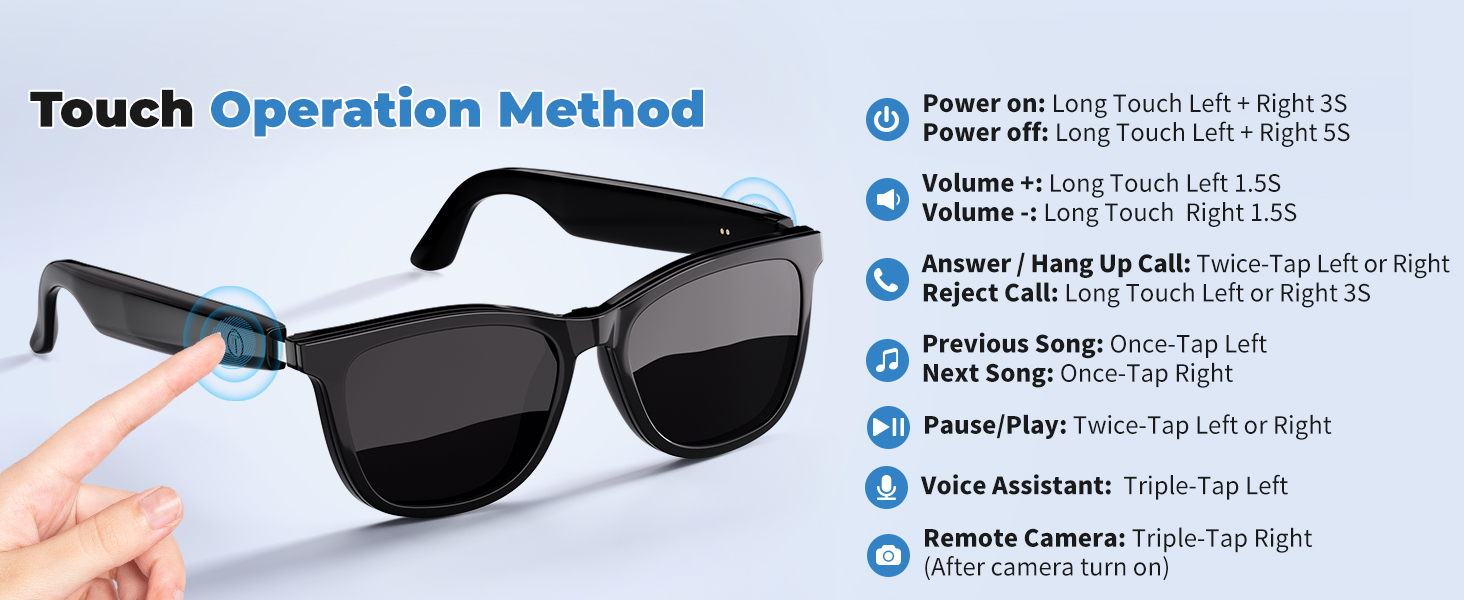 Touch Operation Method

Power on: Long Touch Left + Right 3S
Power off: Long Touch Left + Right 5S

Volume +: Long Touch Left 1.5S
Volume -: Long Touch Right 1.5S

Answer / Hang Up Call: Twice-Tap Left or Right
Reject Call: Long Touch Left or Right 3S

Previous Song: Once-Tap Left
Next Song: Once-Tap Right

Pause/Play: Twice-Tap Left or Right

Voice Assistant: Triple-Tap Left

Remote Camera: Triple-Tap Right
(After camera turn on)